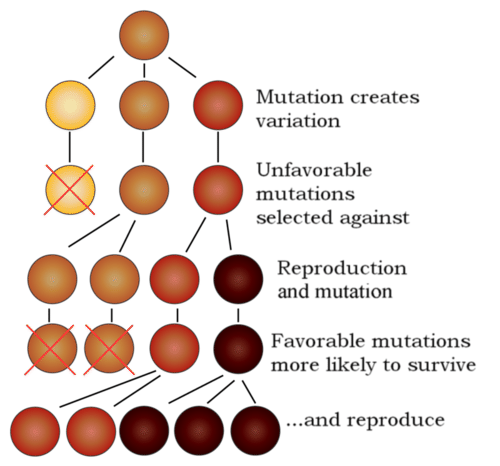 Mutation creates variation

Unfavorable mutations selected against

Reproduction and mutation

Favorable mutations more likely to survive

...and reproduce